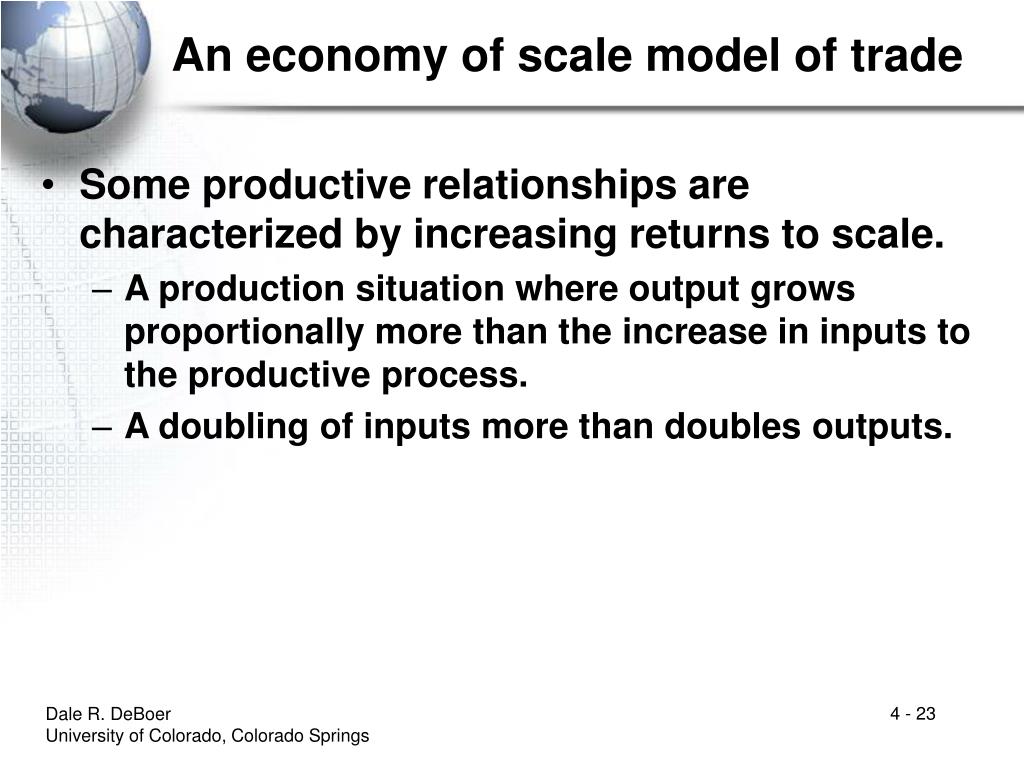 An economy of scale model of trade

• Some productive relationships are characterized by increasing returns to scale.
 – A production situation where output grows proportionally more than the increase in inputs to the productive process.
 – A doubling of inputs more than doubles outputs.

Dale R. DeBoer
University of Colorado, Colorado Springs

4 - 23